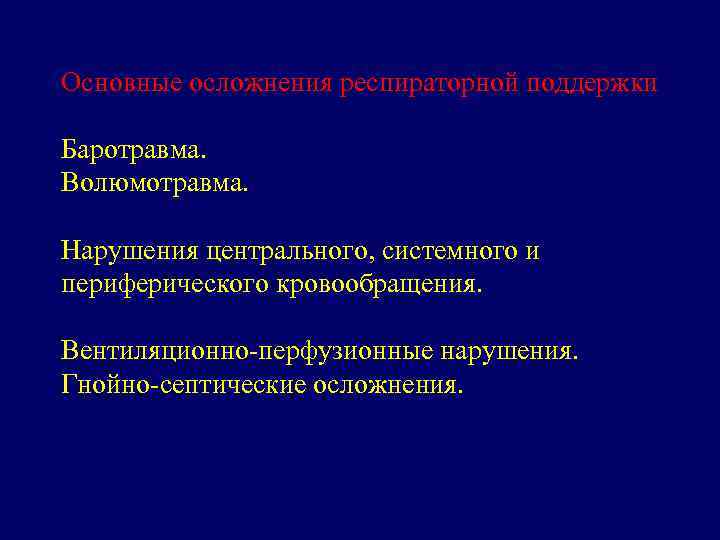 Основные осложнения респираторной поддержки

Баротравма.
Волюмотравма.

Нарушения центрального, системного и периферического кровообращения.

Вентиляционно-перфузионные нарушения.
Гнойно-септические осложнения.